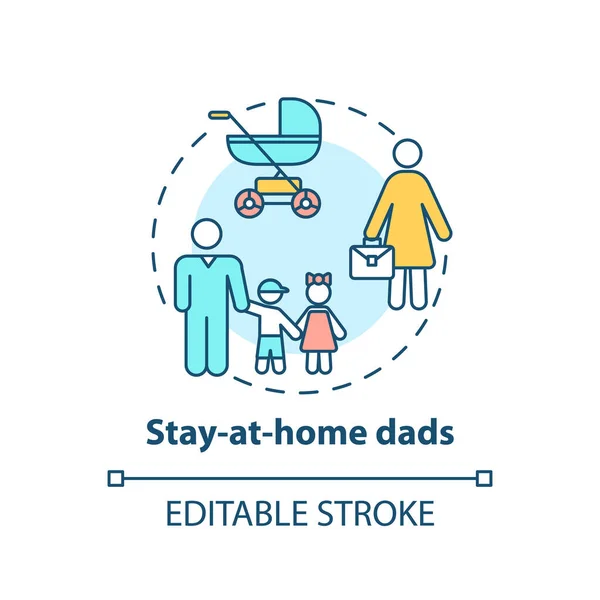 Stay-at-home dads

EDITABLE STROKE